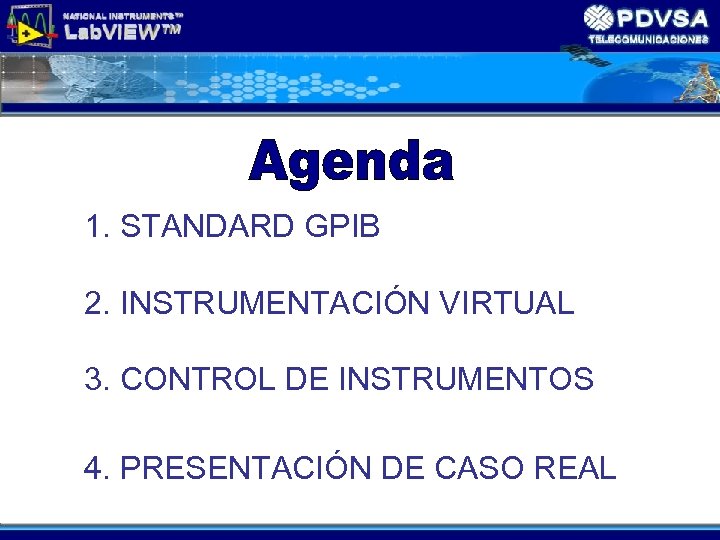 NATIONAL INSTRUMENTS™
LabVIEW™

PDVSA
TELECOMUNICACIONES

Agenda

1. STANDARD GPIB

2. INSTRUMENTACIÓN VIRTUAL

3. CONTROL DE INSTRUMENTOS

4. PRESENTACIÓN DE CASO REAL